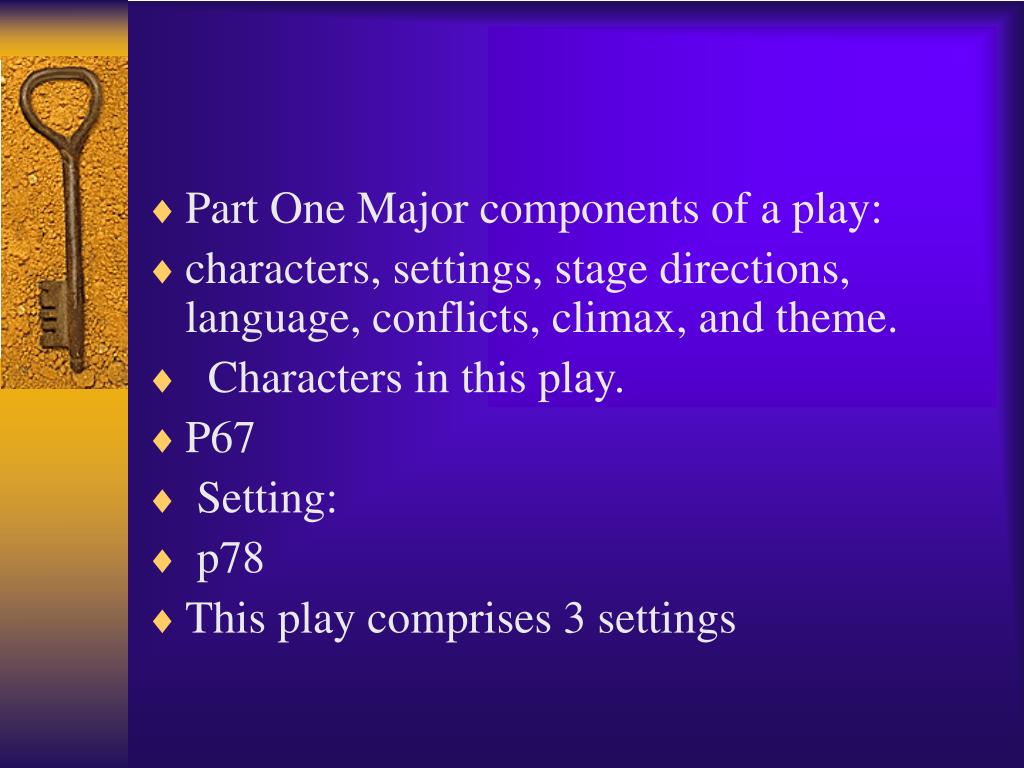 ♦ Part One Major components of a play:
♦ characters, settings, stage directions, language, conflicts, climax, and theme.
♦ Characters in this play.
♦ P67
♦ Setting:
♦ p78
♦ This play comprises 3 settings